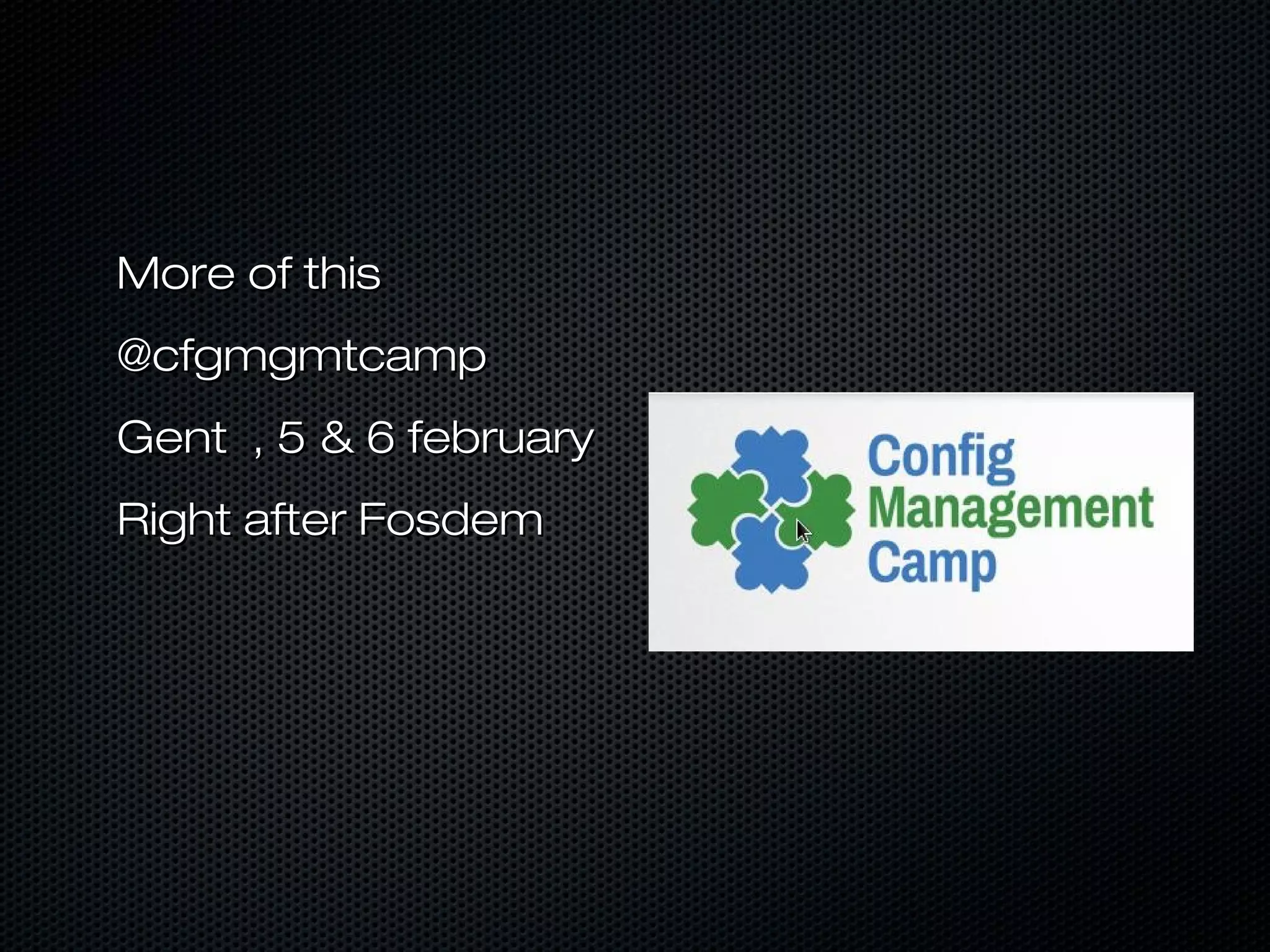 More of this

@cfgmgmtcamp

Gent , 5 & 6 february

Right after Fosdem

Config
Management
Camp